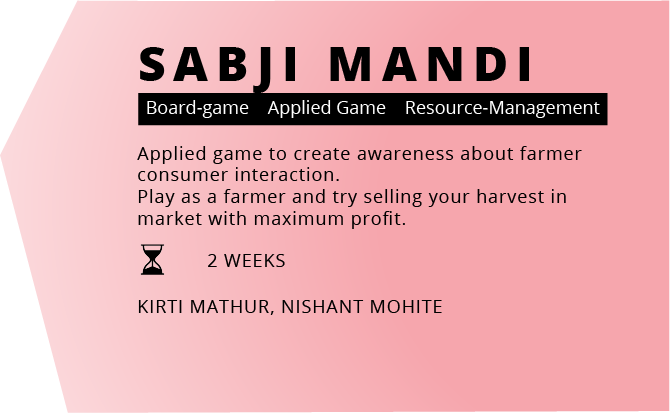 SABJI MANDI

Board-game Applied Game Resource-Management

Applied game to create awareness about farmer consumer interaction.
Play as a farmer and try selling your harvest in market with maximum profit.

2 WEEKS

KIRTI MATHUR, NISHANT MOHITE